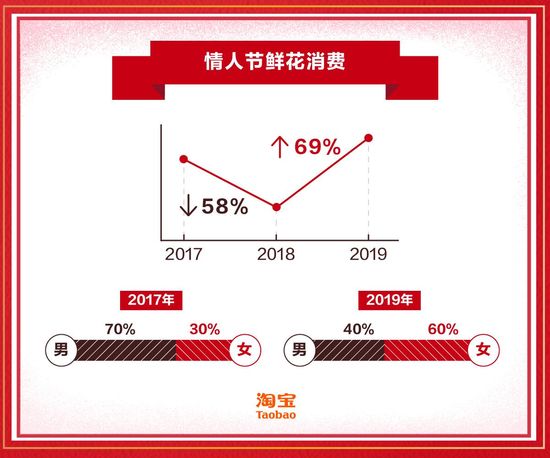 情人节鲜花消费

↑69%

↓58%

2017 2018 2019

2017年

70% 30%

男 女

2019年

40% 60%

男 女

淘宝
Taobao